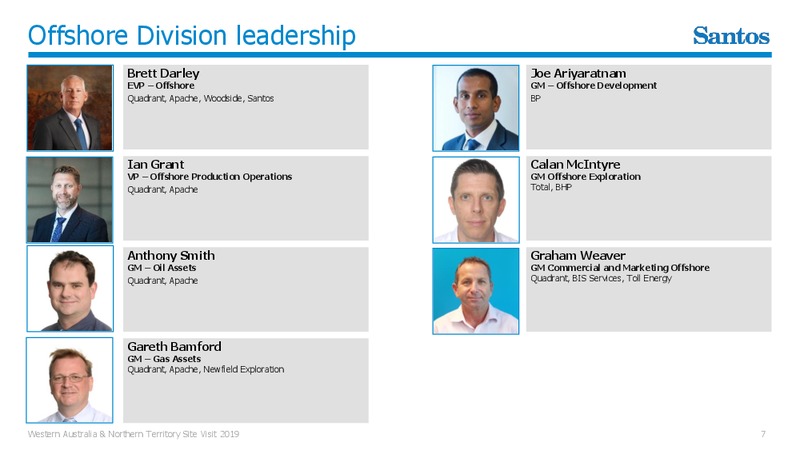 Offshore Division leadership

Santos

Brett Darley
EVP – Offshore
Quadrant, Apache, Woodside, Santos

Ian Grant
VP – Offshore Production Operations
Quadrant, Apache

Anthony Smith
GM – Oil Assets
Quadrant, Apache

Gareth Bamford
GM – Gas Assets
Quadrant, Apache, Newfield Exploration

Joe Ariyaratnam
GM – Offshore Development
BP

Calan McIntyre
GM Offshore Exploration
Total, BHP

Graham Weaver
GM Commercial and Marketing Offshore
Quadrant, BIS Services, Toll Energy

Western Australia & Northern Territory Site Visit 2019

7